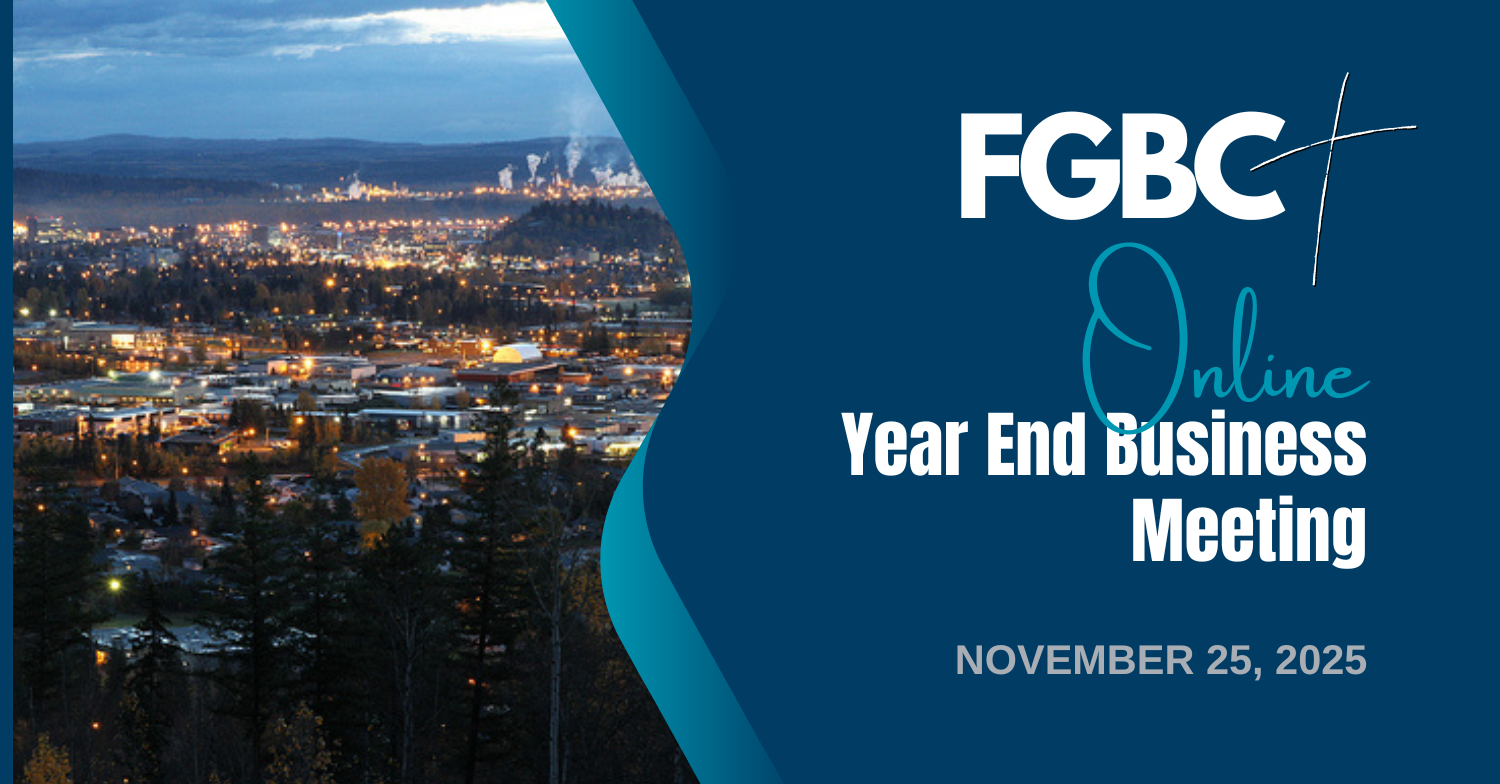 FGBC

Online

Year End Business Meeting

NOVEMBER 25, 2025